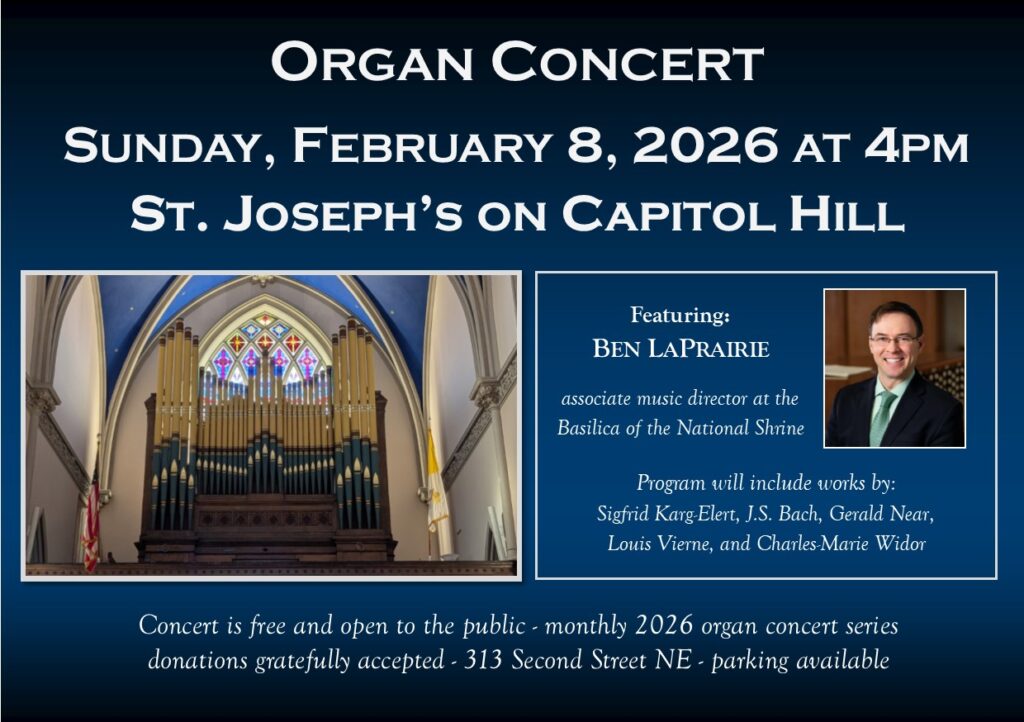 ORGAN CONCERT
SUNDAY, FEBRUARY 8, 2026 AT 4PM
ST. JOSEPH'S ON CAPITOL HILL

Featuring:
BEN LAPRAIRIE

associate music director at the Basilica of the National Shrine

Program will include works by:
Sigfrid Karg-Elert, J.S. Bach, Gerald Near, Louis Vierne, and Charles-Marie Widor

Concert is free and open to the public - monthly 2026 organ concert series
donations gratefully accepted - 313 Second Street NE - parking available